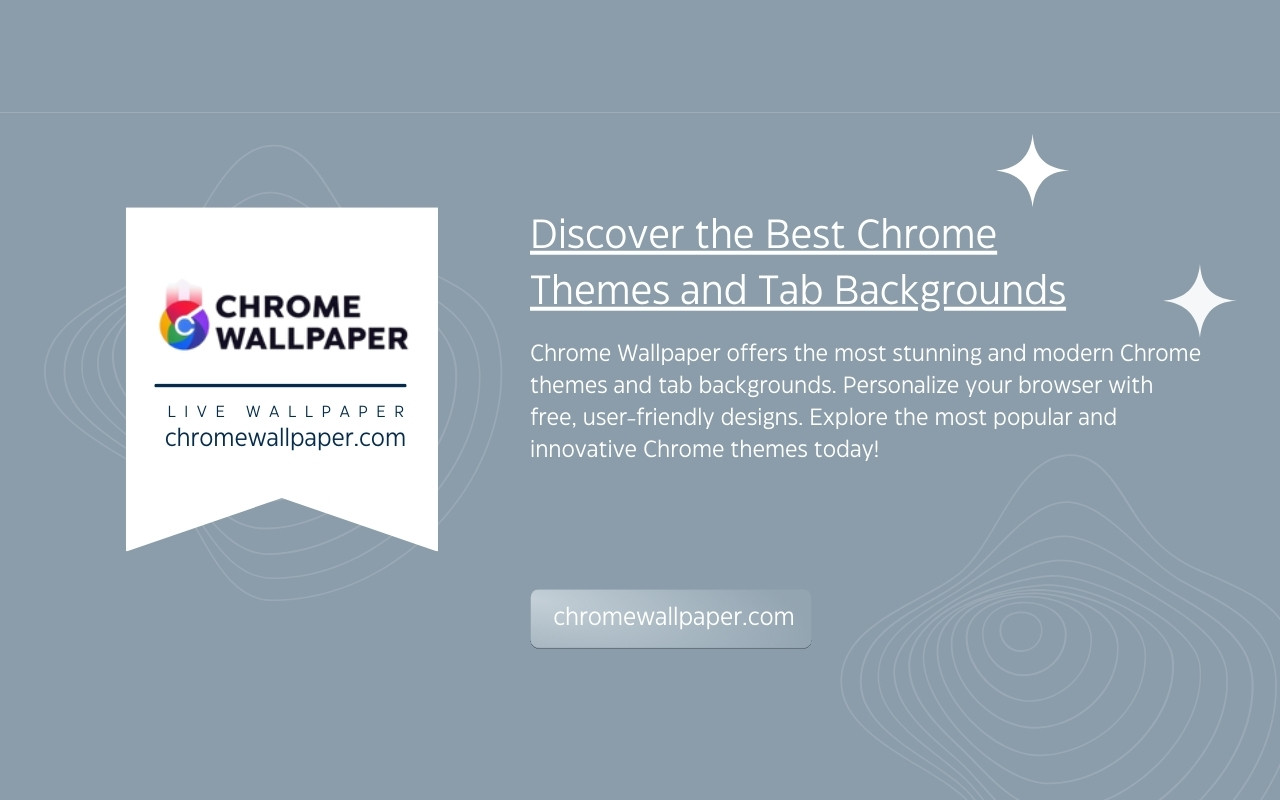 CHROME WALLPAPER

LIVE WALLPAPER
chromewallpaper.com

Discover the Best Chrome Themes and Tab Backgrounds

Chrome Wallpaper offers the most stunning and modern Chrome themes and tab backgrounds. Personalize your browser with free, user-friendly designs. Explore the most popular and innovative Chrome themes today!

chromewallpaper.com